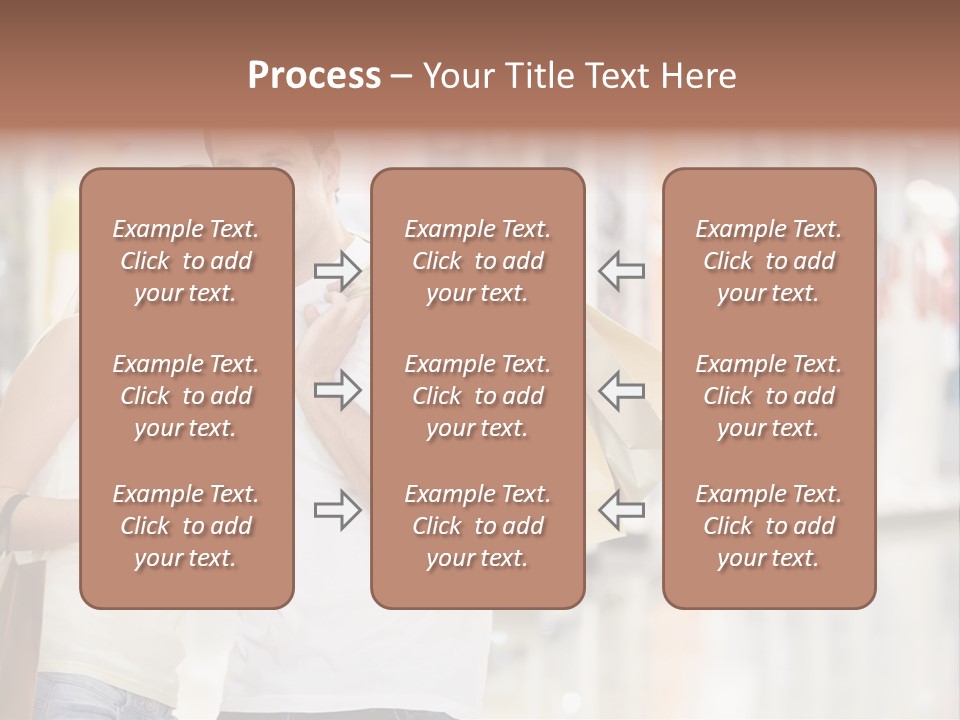 Process – Your Title Text Here

Example Text. Click to add your text.

Example Text. Click to add your text.

Example Text. Click to add your text.

Example Text. Click to add your text.

Example Text. Click to add your text.

Example Text. Click to add your text.

Example Text. Click to add your text.

Example Text. Click to add your text.

Example Text. Click to add your text.